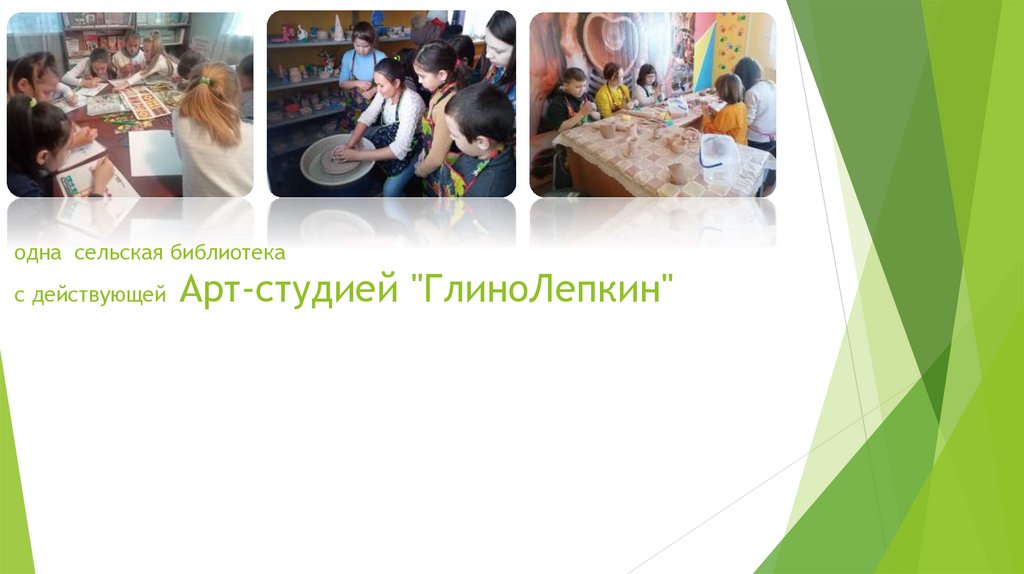 одна сельская библиотека

с действующей Арт-студией "ГлиноЛепкин"